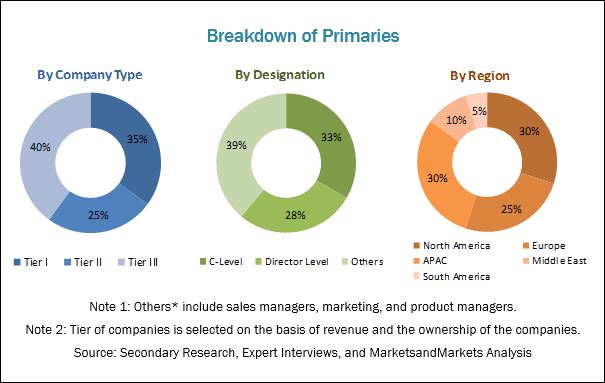 Breakdown of Primaries

By Company Type

35%
25%
40%

Tier I
Tier II
Tier III

By Designation

33%
28%
39%

C-Level
Director Level
Others

By Region

30%
25%
30%
10%
5%

North America
Europe
APAC
Middle East
South America

Note 1: Others* include sales managers, marketing, and product managers.

Note 2: Tier of companies is selected on the basis of revenue and the ownership of the companies.

Source: Secondary Research, Expert Interviews, and MarketsandMarkets Analysis